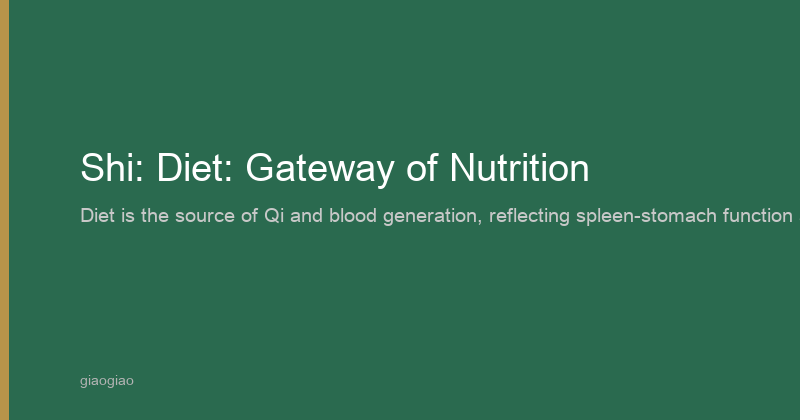 Shi: Diet: Gateway of Nutrition

Diet is the source of Qi and blood generation, reflecting spleen-stomach function

giaogiao